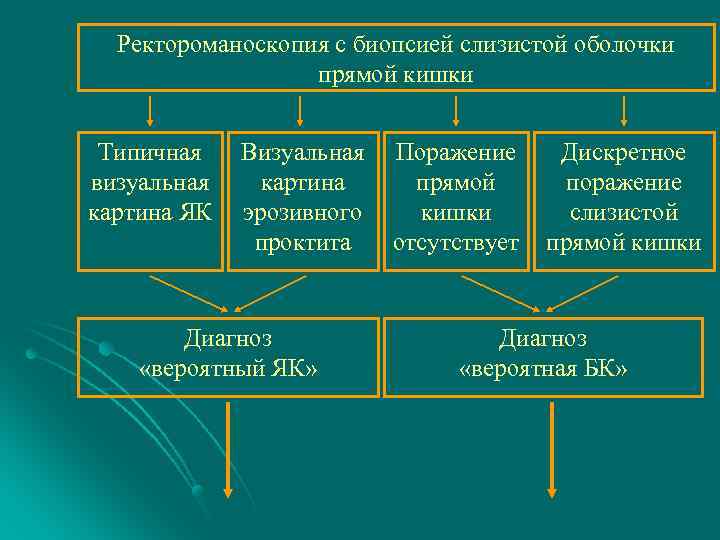 Ректороманоскопия с биопсией слизистой оболочки прямой кишки

Типичная визуальная картина ЯК

Визуальная картина эрозивного проктита

Поражение прямой кишки отсутствует

Дискретное поражение слизистой прямой кишки

Диагноз «вероятный ЯК»

Диагноз «вероятная БК»